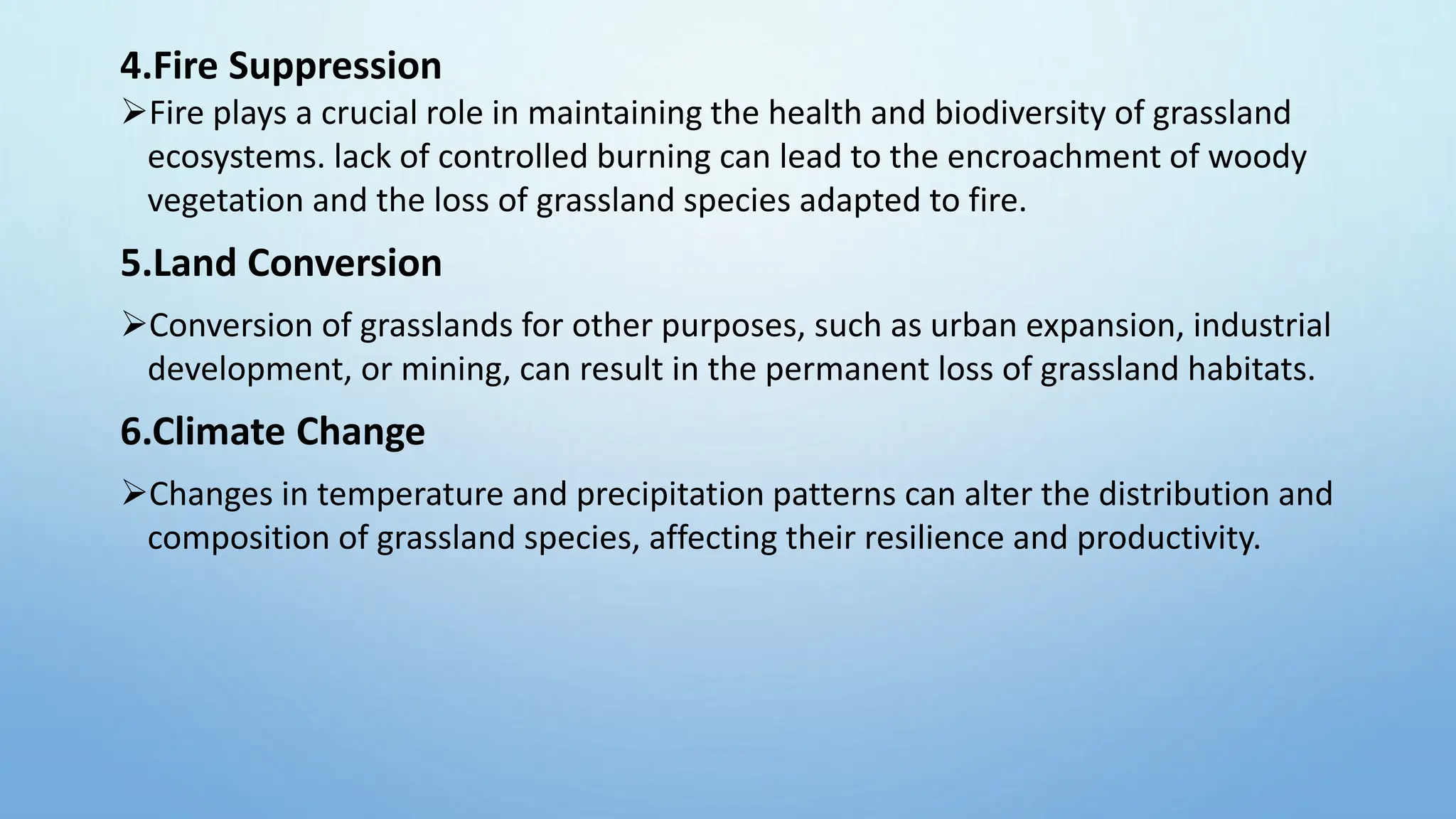 4.Fire Suppression

➢Fire plays a crucial role in maintaining the health and biodiversity of grassland ecosystems. lack of controlled burning can lead to the encroachment of woody vegetation and the loss of grassland species adapted to fire.

5.Land Conversion

➢Conversion of grasslands for other purposes, such as urban expansion, industrial development, or mining, can result in the permanent loss of grassland habitats.

6.Climate Change

➢Changes in temperature and precipitation patterns can alter the distribution and composition of grassland species, affecting their resilience and productivity.